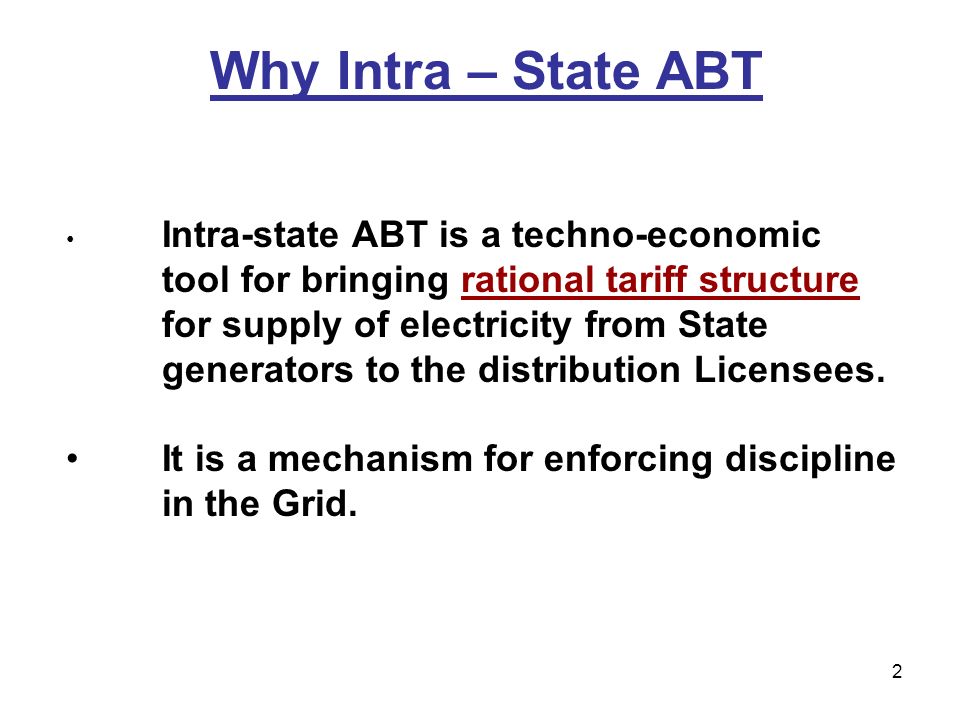 Why Intra – State ABT

• Intra-state ABT is a techno-economic tool for bringing rational tariff structure for supply of electricity from State generators to the distribution Licensees.

• It is a mechanism for enforcing discipline in the Grid.

2